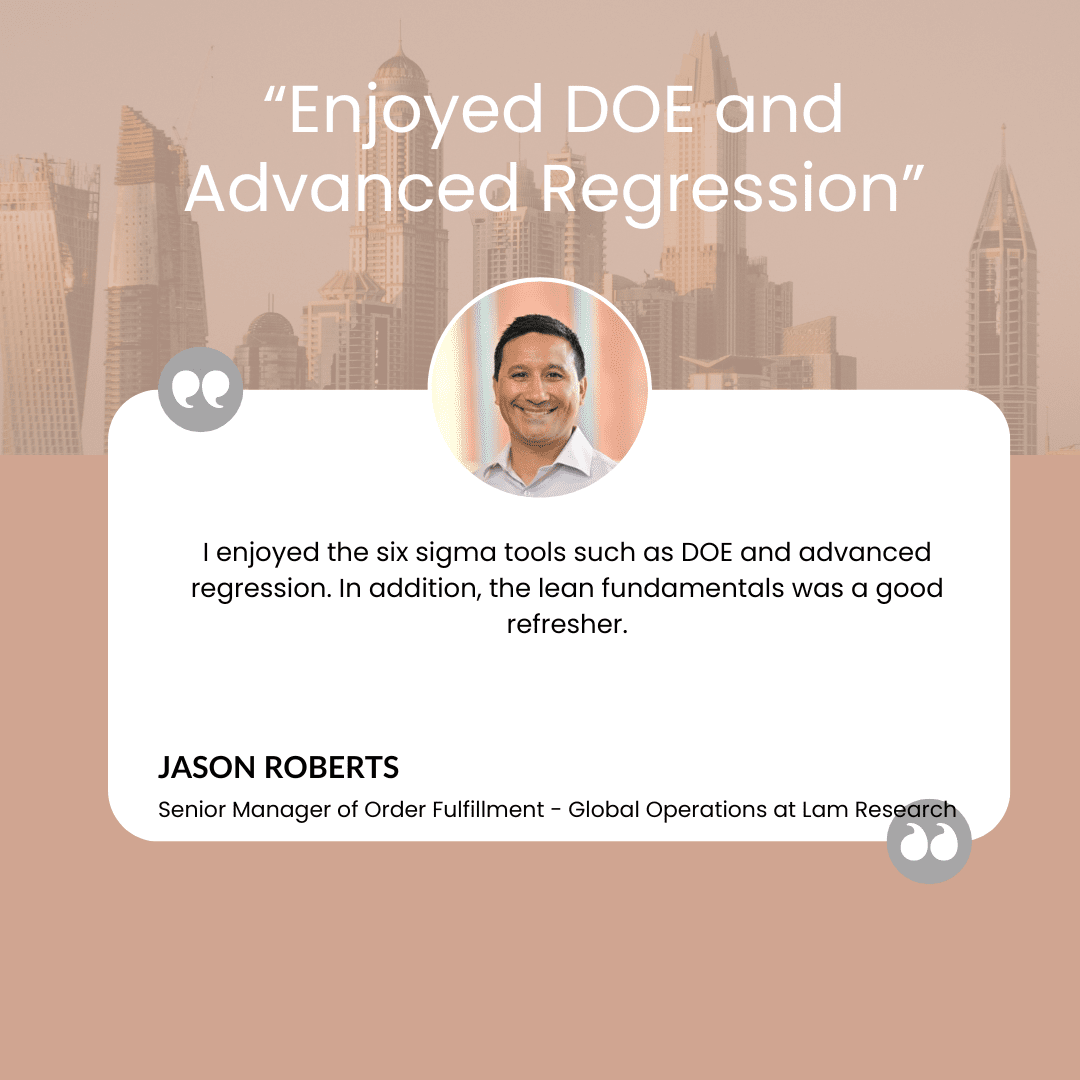 “Enjoyed DOE and Advanced Regression”

I enjoyed the six sigma tools such as DOE and advanced regression. In addition, the lean fundamentals was a good refresher.

JASON ROBERTS

Senior Manager of Order Fulfillment - Global Operations at Lam Research